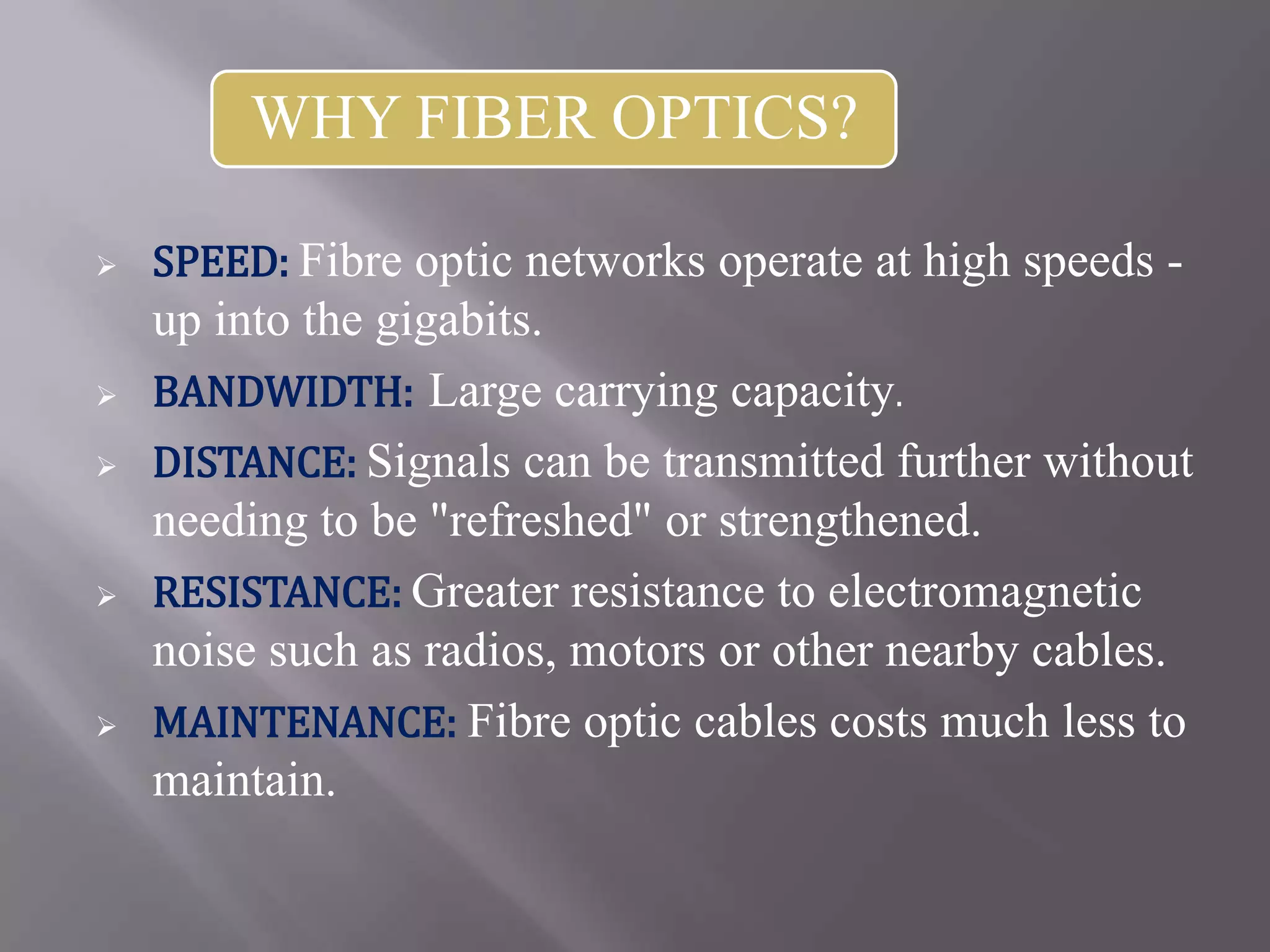 WHY FIBER OPTICS?

➢ SPEED: Fibre optic networks operate at high speeds - up into the gigabits.

➢ BANDWIDTH: Large carrying capacity.

➢ DISTANCE: Signals can be transmitted further without needing to be "refreshed" or strengthened.

➢ RESISTANCE: Greater resistance to electromagnetic noise such as radios, motors or other nearby cables.

➢ MAINTENANCE: Fibre optic cables costs much less to maintain.